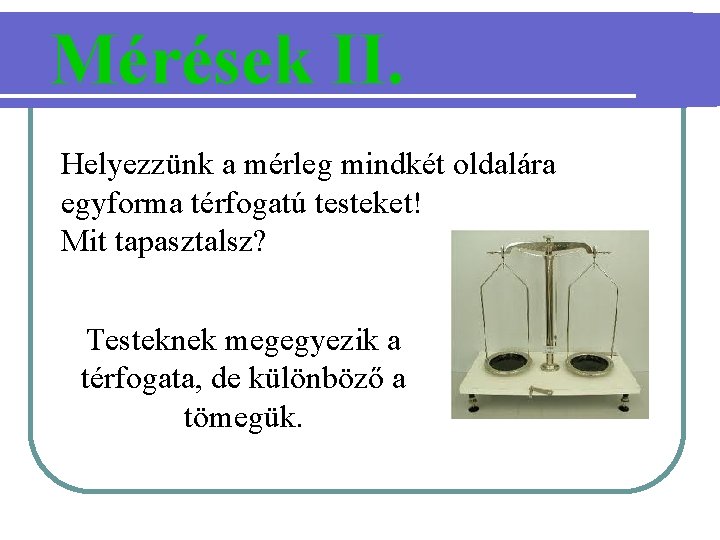 Mérések II.

Helyezzünk a mérleg mindkét oldalára egyforma térfogatú testeket!
Mit tapasztalsz?

Testeknek megegyezik a térfogata, de különböző a tömegük.